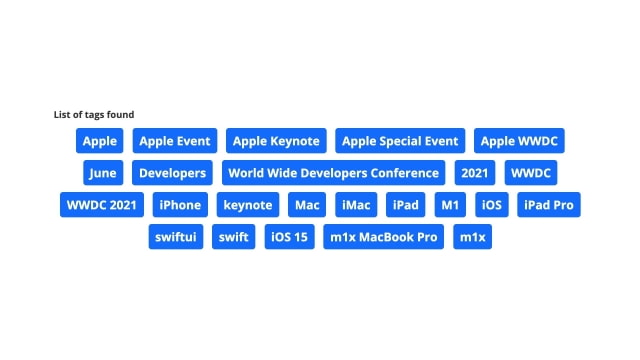 List of tags found

Apple Apple Event Apple Keynote Apple Special Event Apple WWDC

June Developers World Wide Developers Conference 2021 WWDC

WWDC 2021 iPhone keynote Mac iMac iPad M1 iOS iPad Pro

swiftui swift iOS 15 m1x MacBook Pro m1x